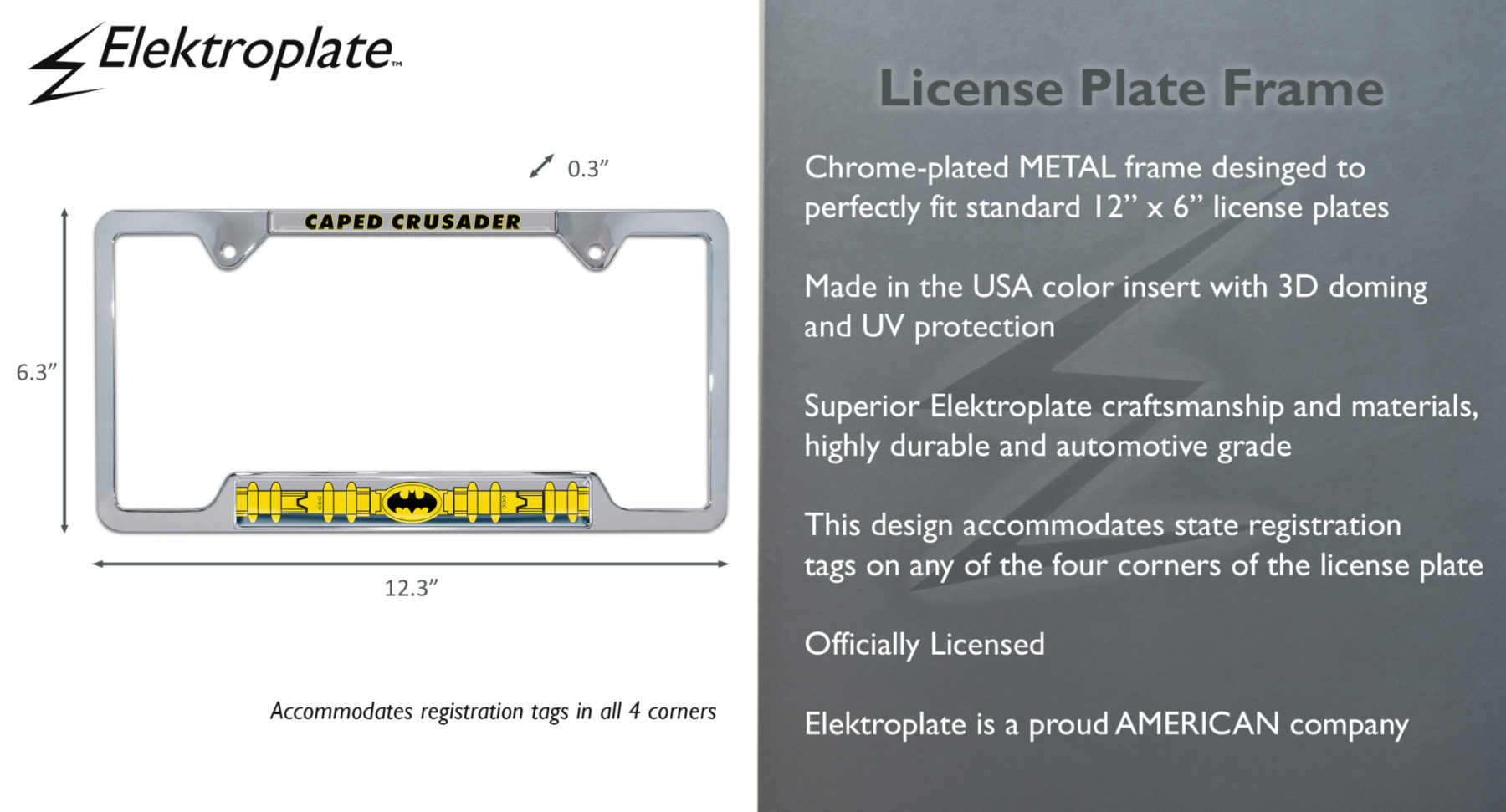 Elektroplate™

0.3”

CAPED CRUSADER

6.3”

12.3”

Accommodates registration tags in all 4 corners

License Plate Frame

Chrome-plated METAL frame desinged to perfectly fit standard 12” x 6” license plates

Made in the USA color insert with 3D doming and UV protection

Superior Elektroplate craftsmanship and materials, highly durable and automotive grade

This design accommodates state registration tags on any of the four corners of the license plate

Officially Licensed

Elektroplate is a proud AMERICAN company